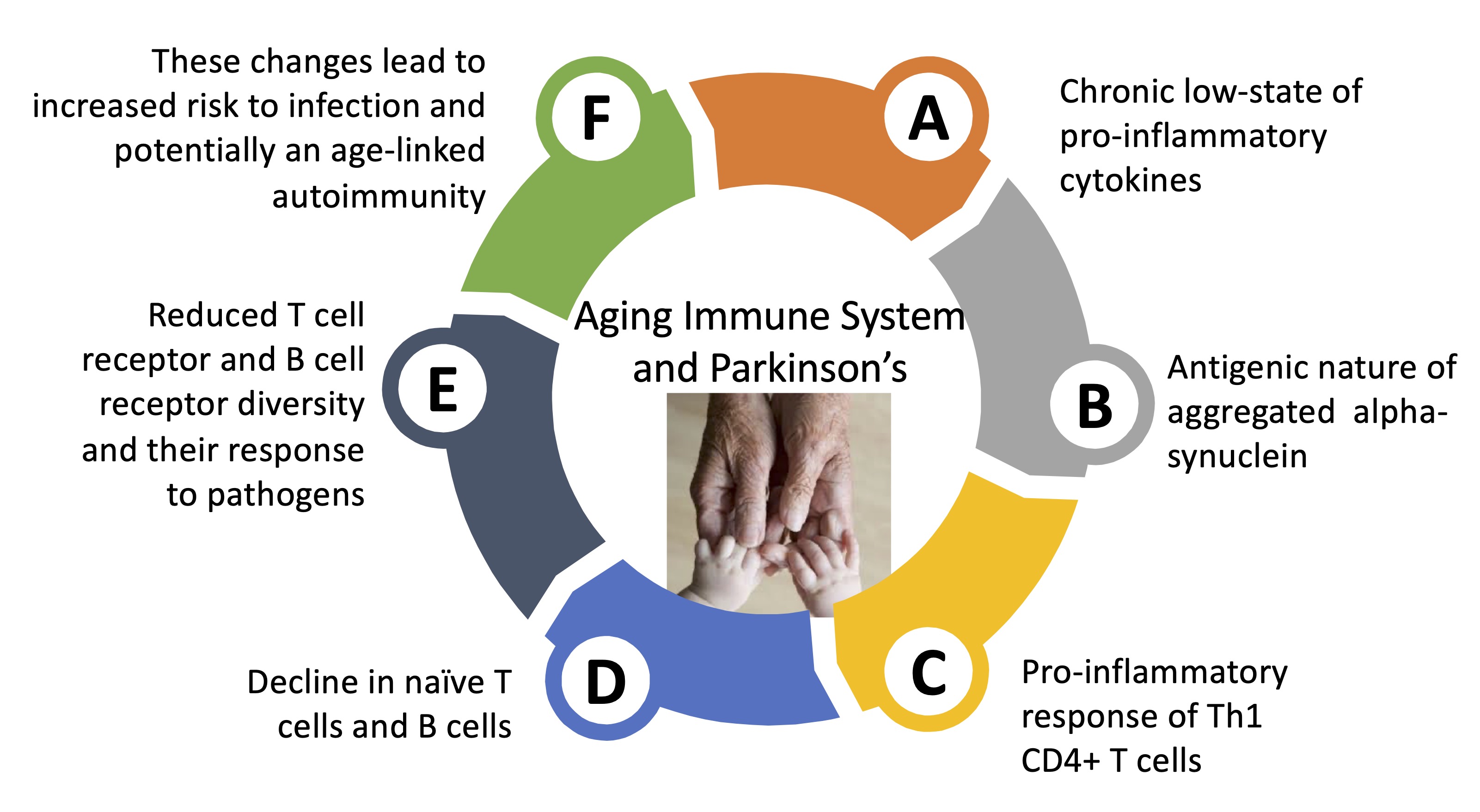 Aging Immune System and Parkinson's

A

Chronic low-state of pro-inflammatory cytokines

B

Antigenic nature of aggregated alpha-synuclein

C

Pro-inflammatory response of Th1 CD4+ T cells

D

Decline in naïve T cells and B cells

E

Reduced T cell receptor and B cell receptor diversity and their response to pathogens

F

These changes lead to increased risk to infection and potentially an age-linked autoimmunity